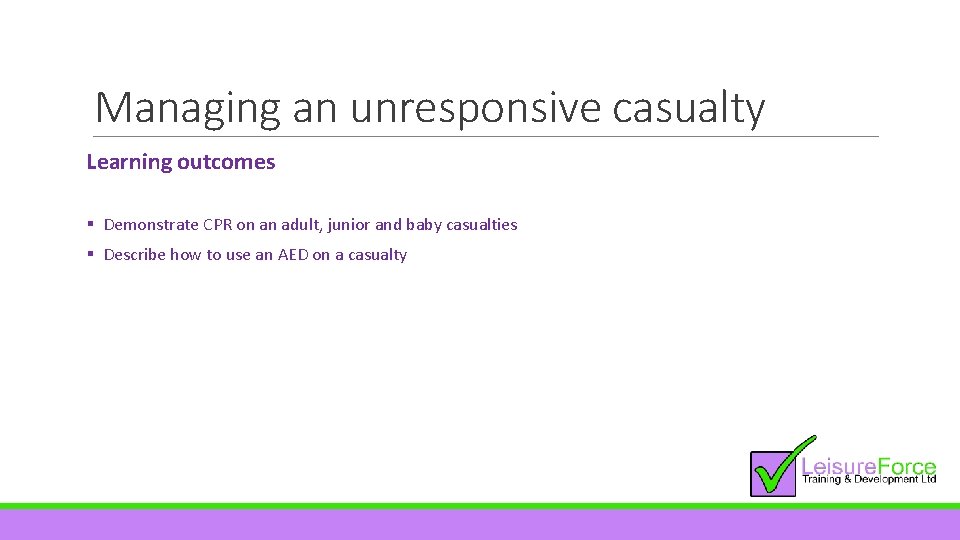 Managing an unresponsive casualty

Learning outcomes

• Demonstrate CPR on an adult, junior and baby casualties
• Describe how to use an AED on a casualty

LeisureForce
Training & Development Ltd